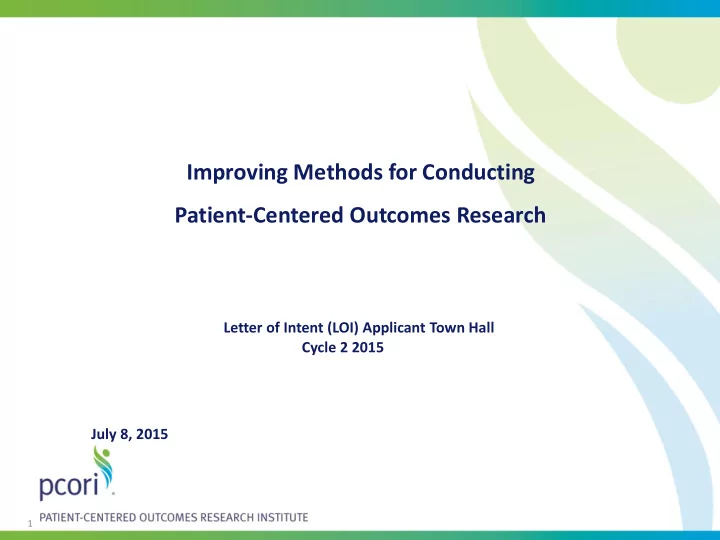 Improving Methods for Conducting

Patient-Centered Outcomes Research

Letter of Intent (LOI) Applicant Town Hall
Cycle 2 2015

July 8, 2015

pcori

1

PATIENT-CENTERED OUTCOMES RESEARCH INSTITUTE